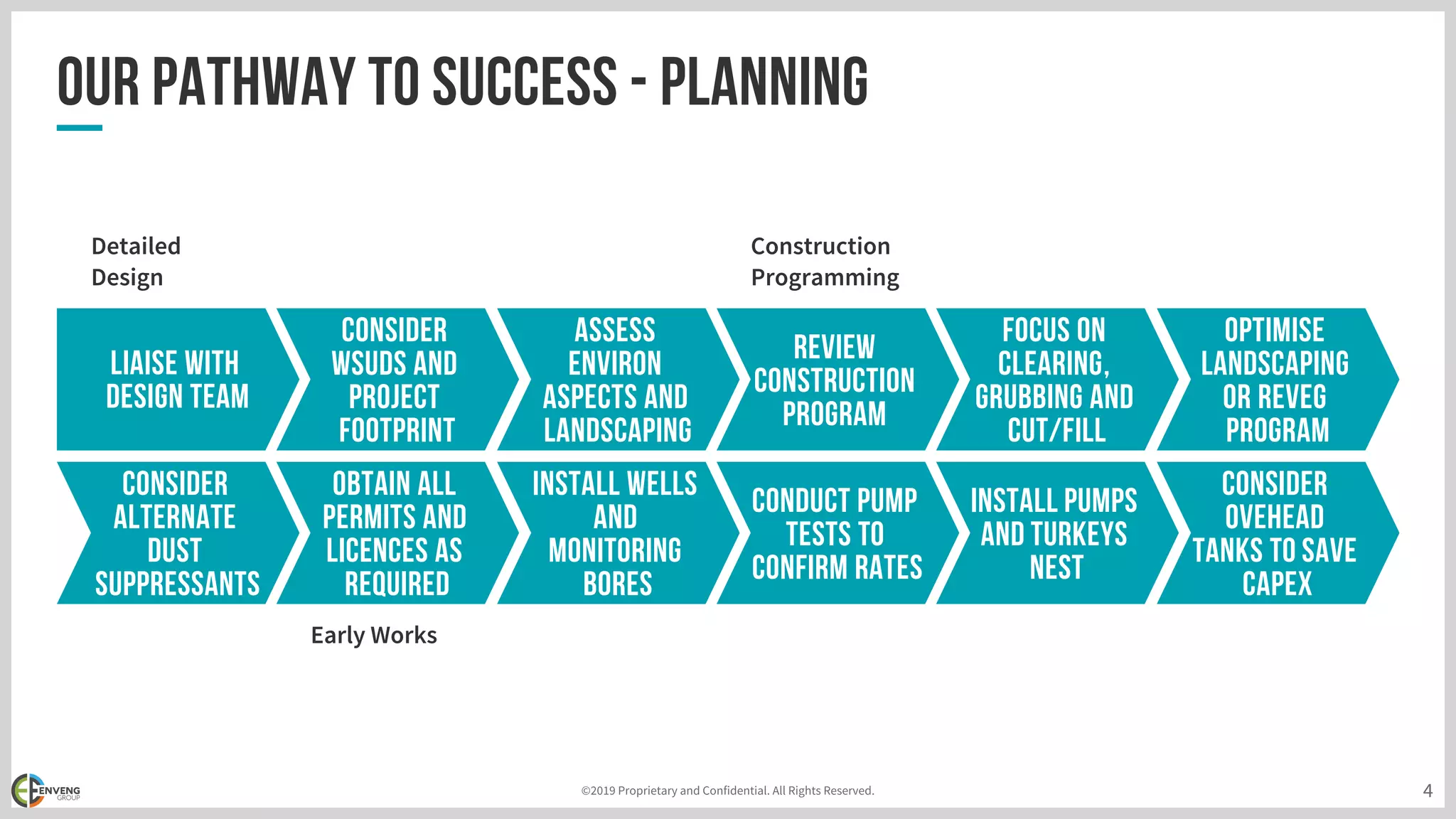 OUR PATHWAY TO SUCCESS - PLANNING

Detailed Design

Construction Programming

LIAISE WITH DESIGN TEAM

CONSIDER WSUDS AND PROJECT FOOTPRINT

ASSESS ENVIRON ASPECTS AND LANDSCAPING

REVIEW CONSTRUCTION PROGRAM

FOCUS ON CLEARING, GRUBBING AND CUT/FILL

OPTIMISE LANDSCAPING OR REVEG PROGRAM

CONSIDER ALTERNATE DUST SUPPRESSANTS

OBTAIN ALL PERMITS AND LICENCES AS REQUIRED

INSTALL WELLS AND MONITORING BORES

CONDUCT PUMP TESTS TO CONFIRM RATES

INSTALL PUMPS AND TURKEYS NEST

CONSIDER OVEHEAD TANKS TO SAVE CAPEX

Early Works

ENVENG GROUP

©2019 Proprietary and Confidential. All Rights Reserved.

4